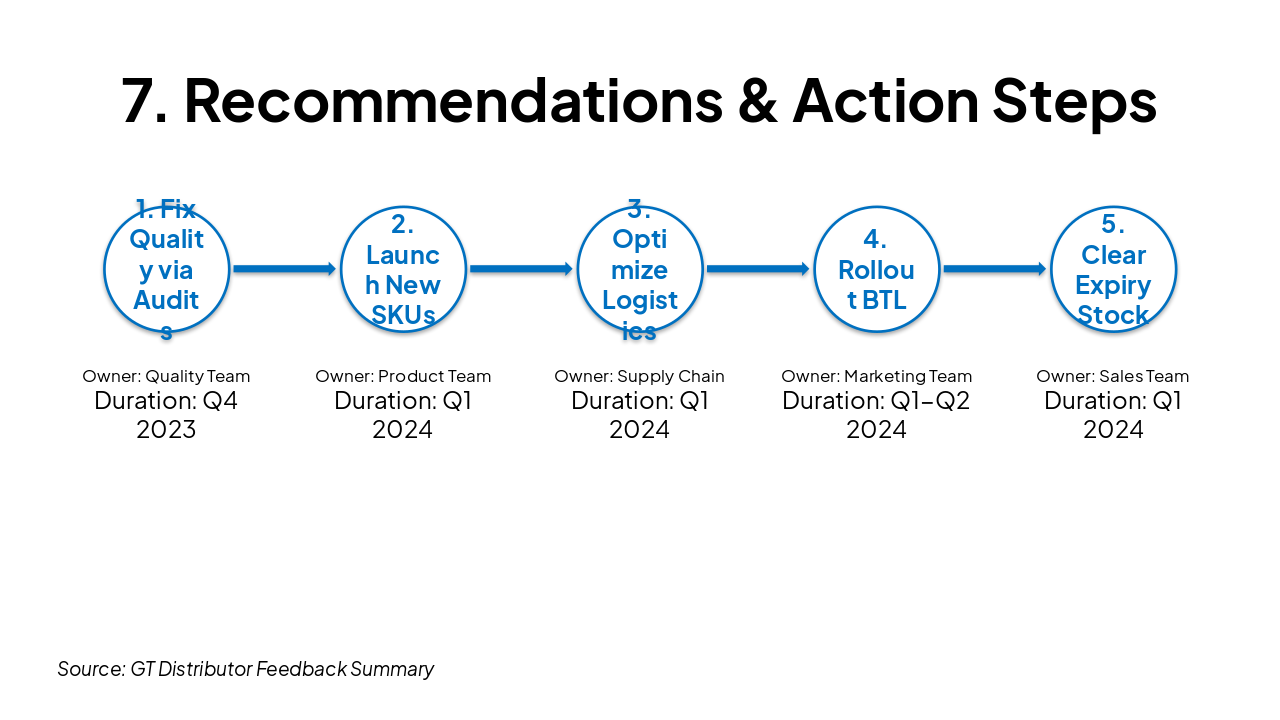 7. Recommendations & Action Steps

1. Fix Quality via Audits

Owner: Quality Team
Duration: Q4 2023

2. Launch New SKUs

Owner: Product Team
Duration: Q1 2024

3. Optimize Logistics

Owner: Supply Chain
Duration: Q1 2024

4. Rollout BTL

Owner: Marketing Team
Duration: Q1–Q2 2024

5. Clear Expiry Stock

Owner: Sales Team
Duration: Q1 2024

Source: GT Distributor Feedback Summary